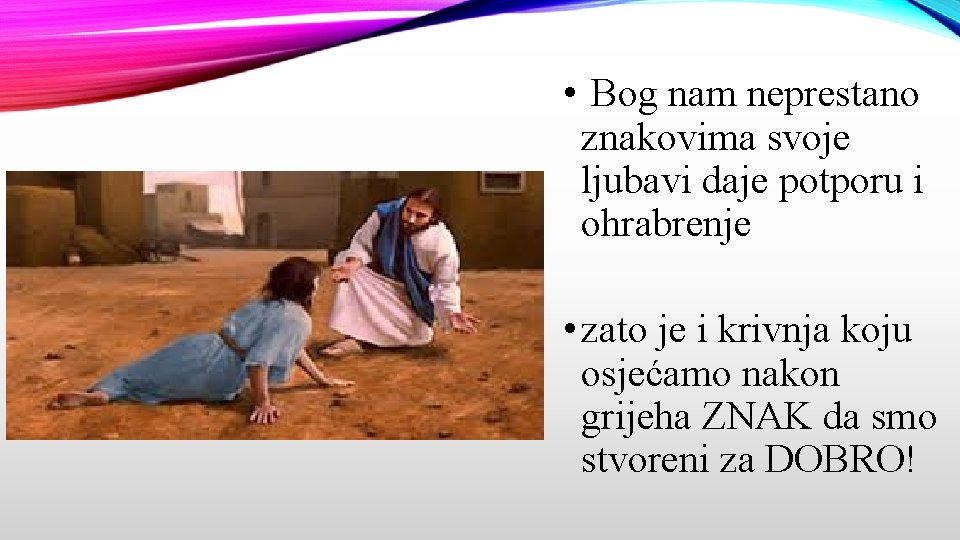 • Bog nam neprestano znakovima svoje ljubavi daje potporu i ohrabrenje

• zato je i krivnja koju osjećamo nakon grijeha ZNAK da smo stvoreni za DOBRO!